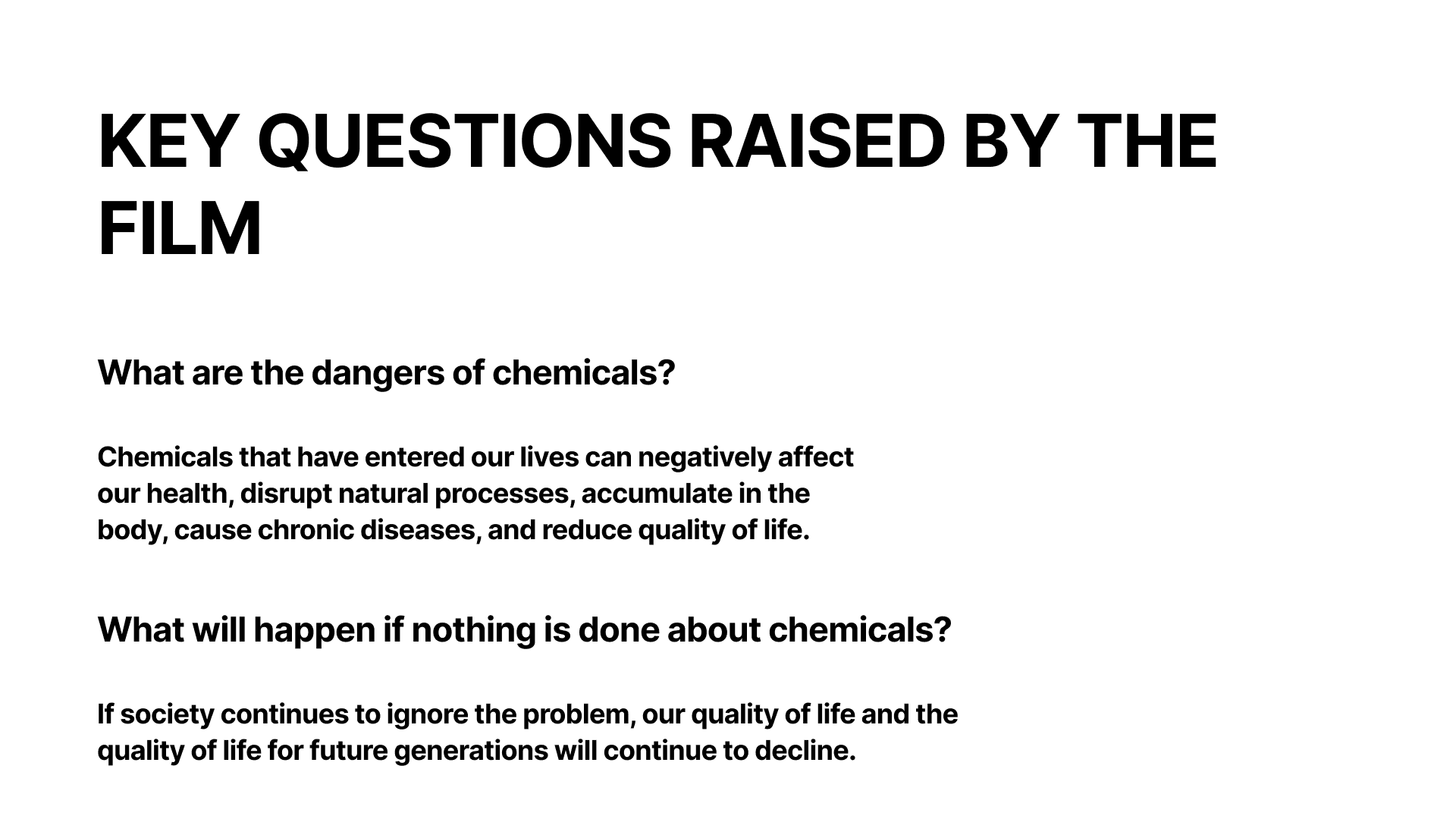 KEY QUESTIONS RAISED BY THE FILM

What are the dangers of chemicals?

Chemicals that have entered our lives can negatively affect our health, disrupt natural processes, accumulate in the body, cause chronic diseases, and reduce quality of life.

What will happen if nothing is done about chemicals?

If society continues to ignore the problem, our quality of life and the quality of life for future generations will continue to decline.